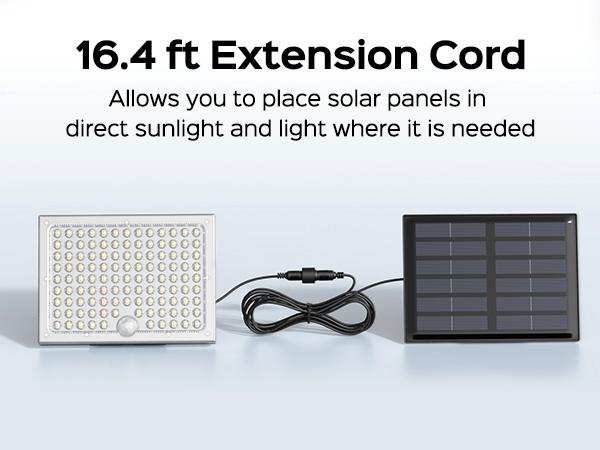 16.4 ft Extension Cord

Allows you to place solar panels in direct sunlight and light where it is needed